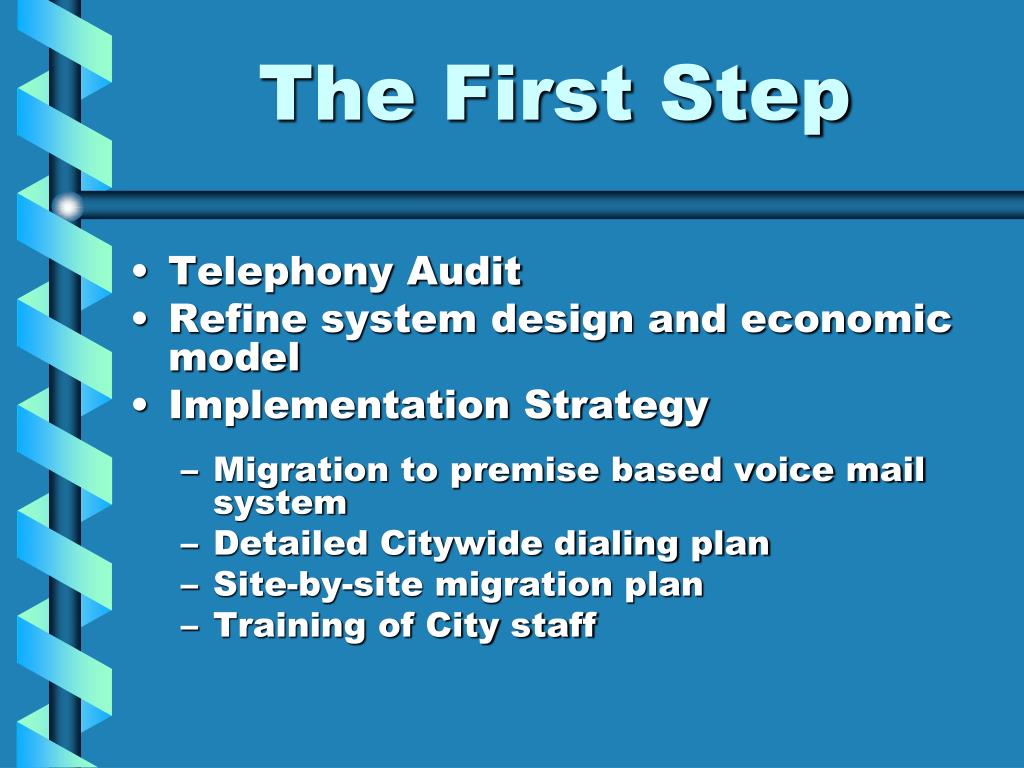 The First Step

• Telephony Audit
• Refine system design and economic model
• Implementation Strategy
– Migration to premise based voice mail system
– Detailed Citywide dialing plan
– Site-by-site migration plan
– Training of City staff